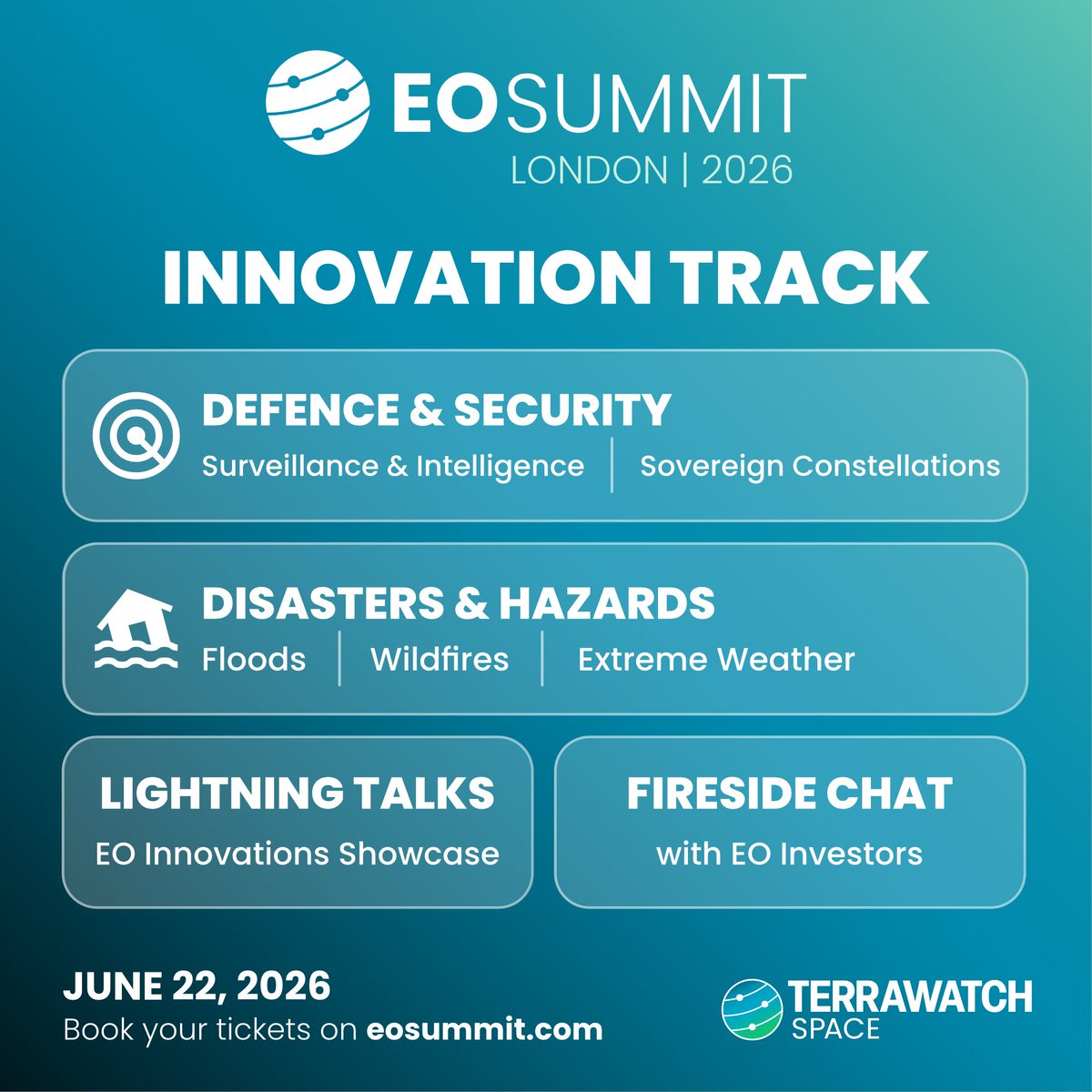 EOSUMMIT
LONDON | 2026

INNOVATION TRACK

DEFENCE & SECURITY
Surveillance & Intelligence | Sovereign Constellations

DISASTERS & HAZARDS
Floods | Wildfires | Extreme Weather

LIGHTNING TALKS
EO Innovations Showcase

FIRESIDE CHAT
with EO Investors

JUNE 22, 2026
Book your tickets on eosummit.com

TERRAWATCH SPACE